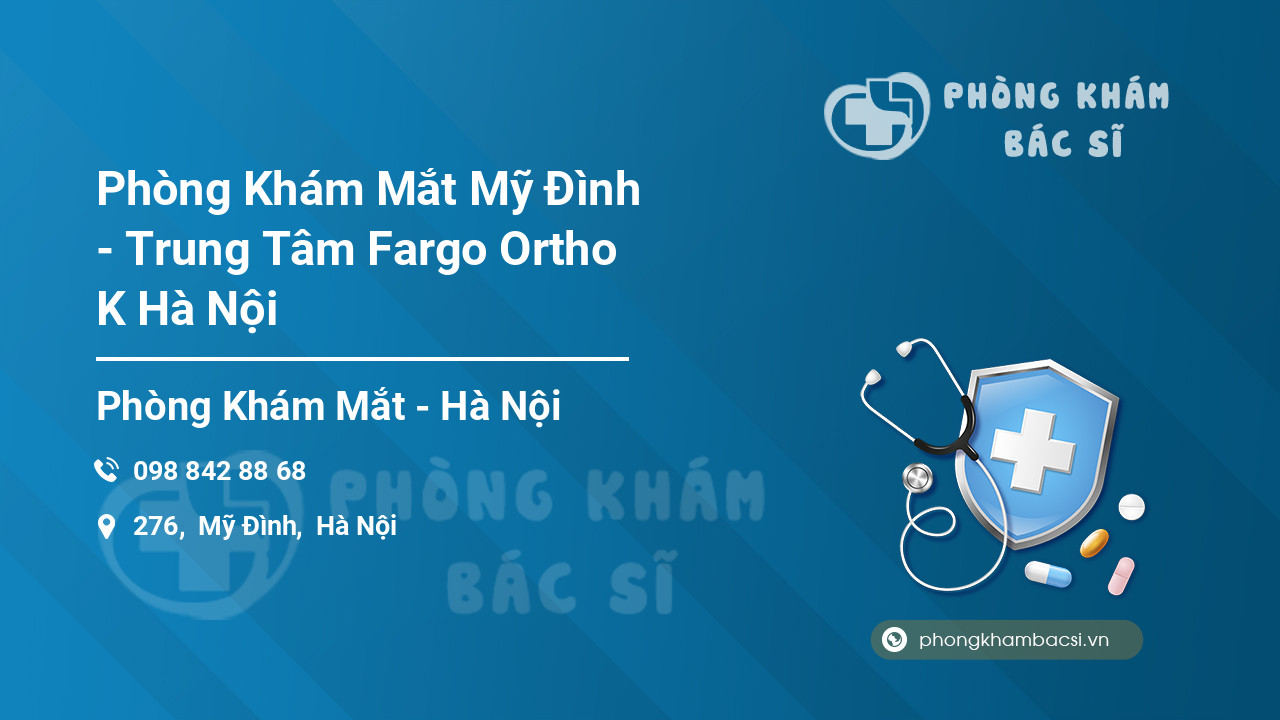 PHÒNG KHÁM BÁC SĨ

Phòng Khám Mắt Mỹ Đình - Trung Tâm Fargo Ortho K Hà Nội

Phòng Khám Mắt - Hà Nội

098 842 88 68

276, Mỹ Đình, Hà Nội

PHÒNG KHÁM BÁC SĨ

phongkhambacsi.vn